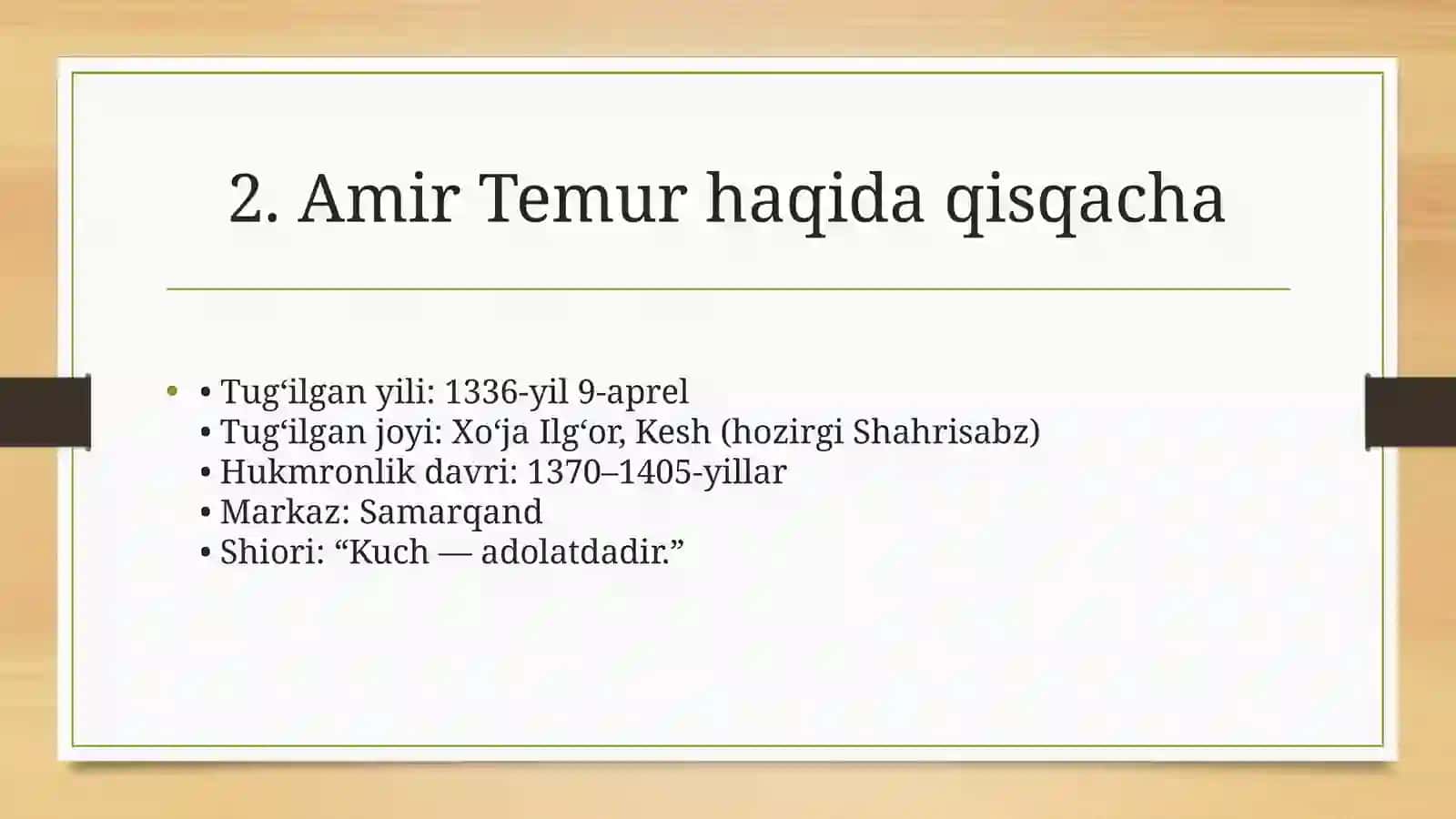 2. Amir Temur haqida qisqacha

• • Tug‘ilgan yili: 1336-yil 9-aprel
• Tug‘ilgan joyi: Xo‘ja Ilg‘or, Kesh (hozirgi Shahrisabz)
• Hukmronlik davri: 1370–1405-yillar
• Markaz: Samarqand
• Shiori: “Kuch — adolatdadir.”